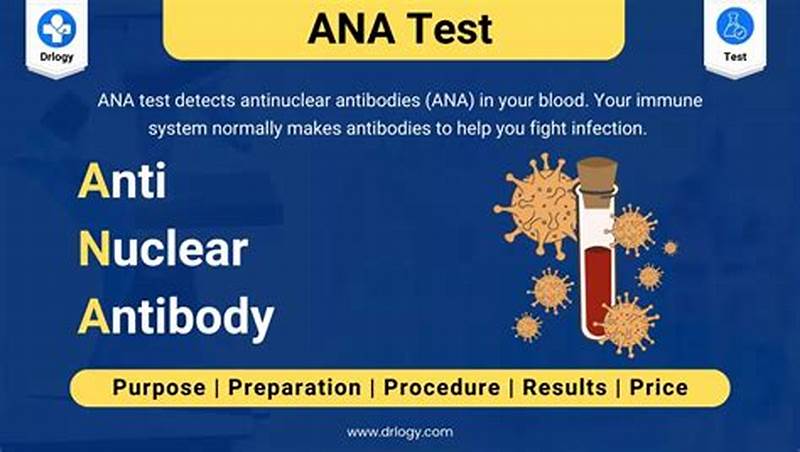 Drlogy

ANA Test

Test

ANA test detects antinuclear antibodies (ANA) in your blood. Your immune system normally makes antibodies to help you fight infection.

Anti
Nuclear
Antibody

Purpose | Preparation | Procedure | Results | Price

www.drlogy.com